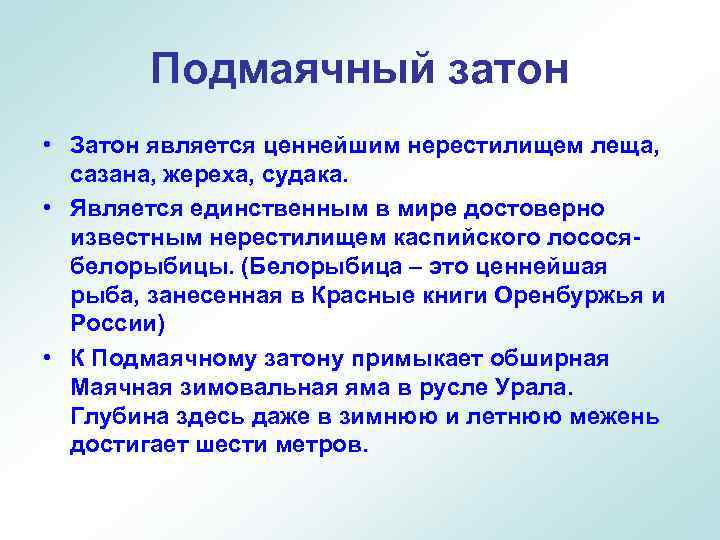 Подмаячный затон

• Затон является ценнейшим нерестилищем леща, сазана, жереха, судака.

• Является единственным в мире достоверно известным нерестилищем каспийского лосося-белорыбицы. (Белорыбица – это ценнейшая рыба, занесенная в Красные книги Оренбуржья и России)

• К Подмаячному затону примыкает обширная Маячная зимовальная яма в русле Урала. Глубина здесь даже в зимнюю и летнюю межень достигает шести метров.